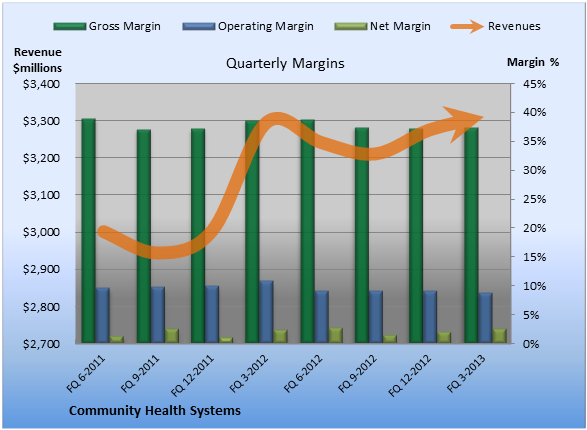 Gross Margin
Operating Margin
Net Margin
Revenues

Revenue $millions

Quarterly Margins

Margin %

$3,400
$3,300
$3,200
$3,100
$3,000
$2,900
$2,800
$2,700

45%
40%
35%
30%
25%
20%
15%
10%
5%
0%

FQ 6-2011
FQ 9-2011
FQ 12-2011
FQ 3-2012
FQ 6-2012
FQ 9-2012
FQ 12-2012
FQ 3-2013

Community Health Systems